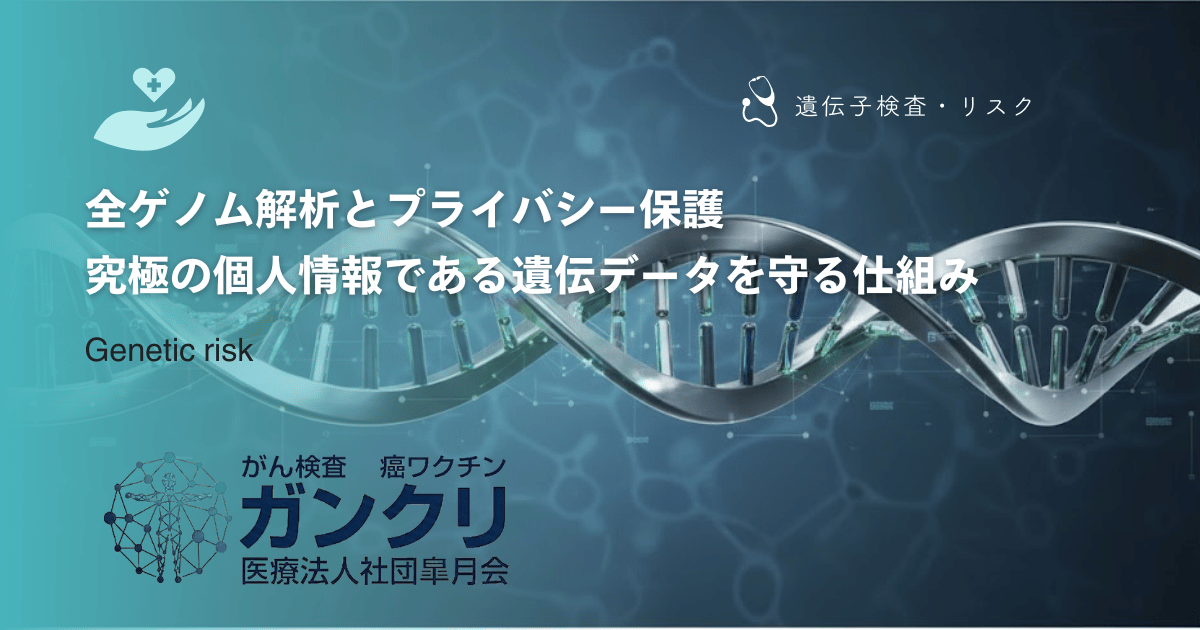 遺伝子検査・リスク

全ゲノム解析とプライバシー保護
究極の個人情報である遺伝データを守る仕組み

Genetic risk

がん検査　癌ワクチン
ガンクリ
医療法人社団皐月会